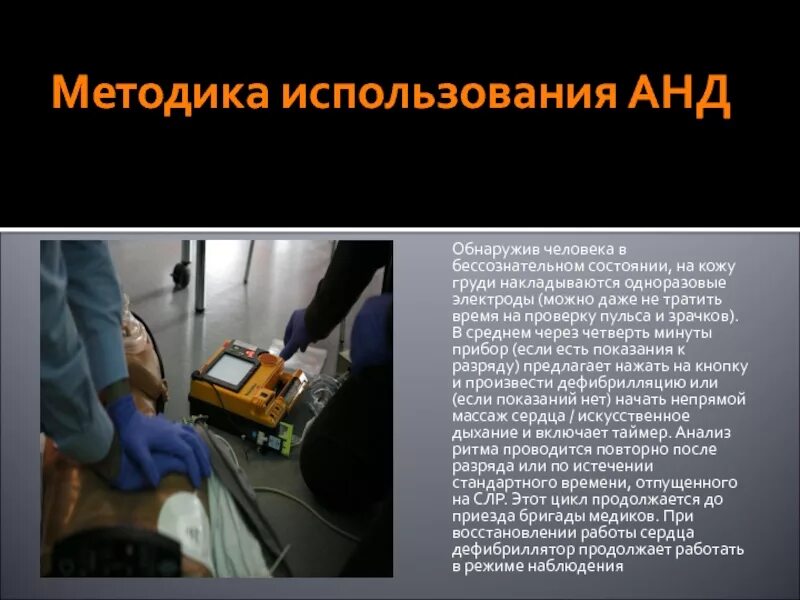 Методика использования АНД

Обнаружив человека в бессознательном состоянии, на кожу груди накладываются одноразовые электроды (можно даже не тратить время на проверку пульса и зрачков). В среднем через четверть минуты прибор (если есть показания к разряду) предлагает нажать на кнопку и произвести дефибрилляцию или (если показаний нет) начать непрямой массаж сердца / искусственное дыхание и включает таймер. Анализ ритма проводится повторно после разряда или по истечении стандартного времени, отпущенного на СЛР. Этот цикл продолжается до приезда бригады медиков. При восстановлении работы сердца дефибриллятор продолжает работать в режиме наблюдения